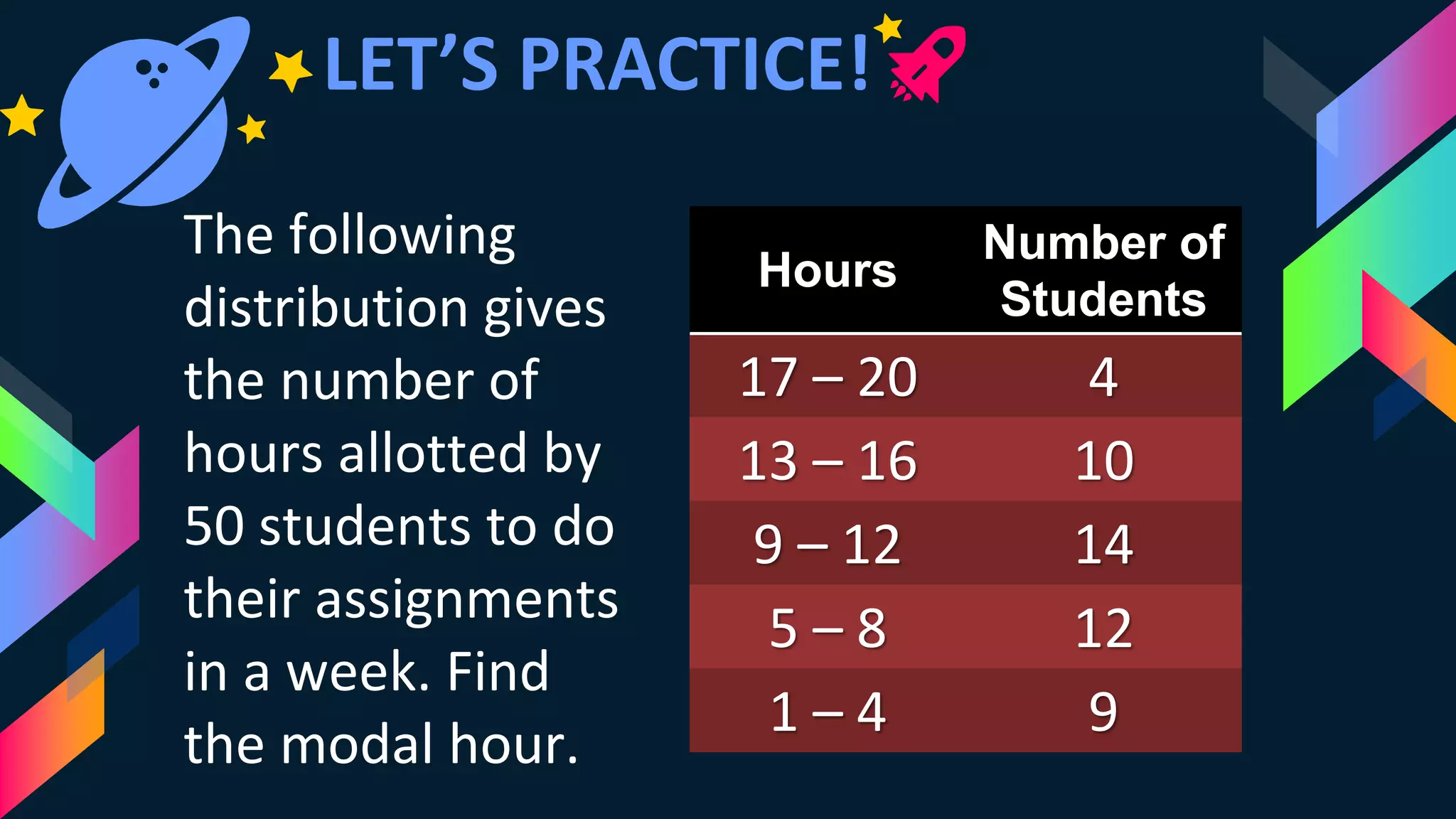 LET'S PRACTICE!

The following distribution gives the number of hours allotted by 50 students to do their assignments in a week. Find the modal hour.

| Hours | Number of Students |
|---|---|
| 17 – 20 | 4 |
| 13 – 16 | 10 |
| 9 – 12 | 14 |
| 5 – 8 | 12 |
| 1 – 4 | 9 |